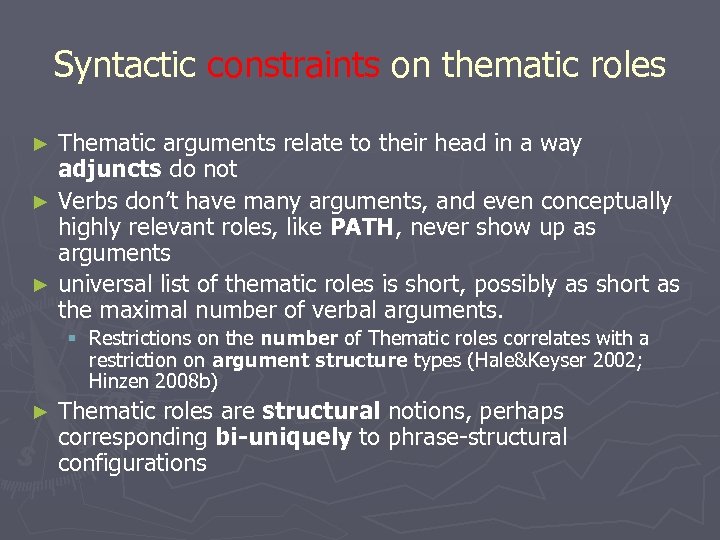 Syntactic constraints on thematic roles

► Thematic arguments relate to their head in a way adjuncts do not

► Verbs don't have many arguments, and even conceptually highly relevant roles, like PATH, never show up as arguments

► universal list of thematic roles is short, possibly as short as the maximal number of verbal arguments.

▪ Restrictions on the number of Thematic roles correlates with a restriction on argument structure types (Hale&Keyser 2002; Hinzen 2008b)

► Thematic roles are structural notions, perhaps corresponding bi-uniquely to phrase-structural configurations